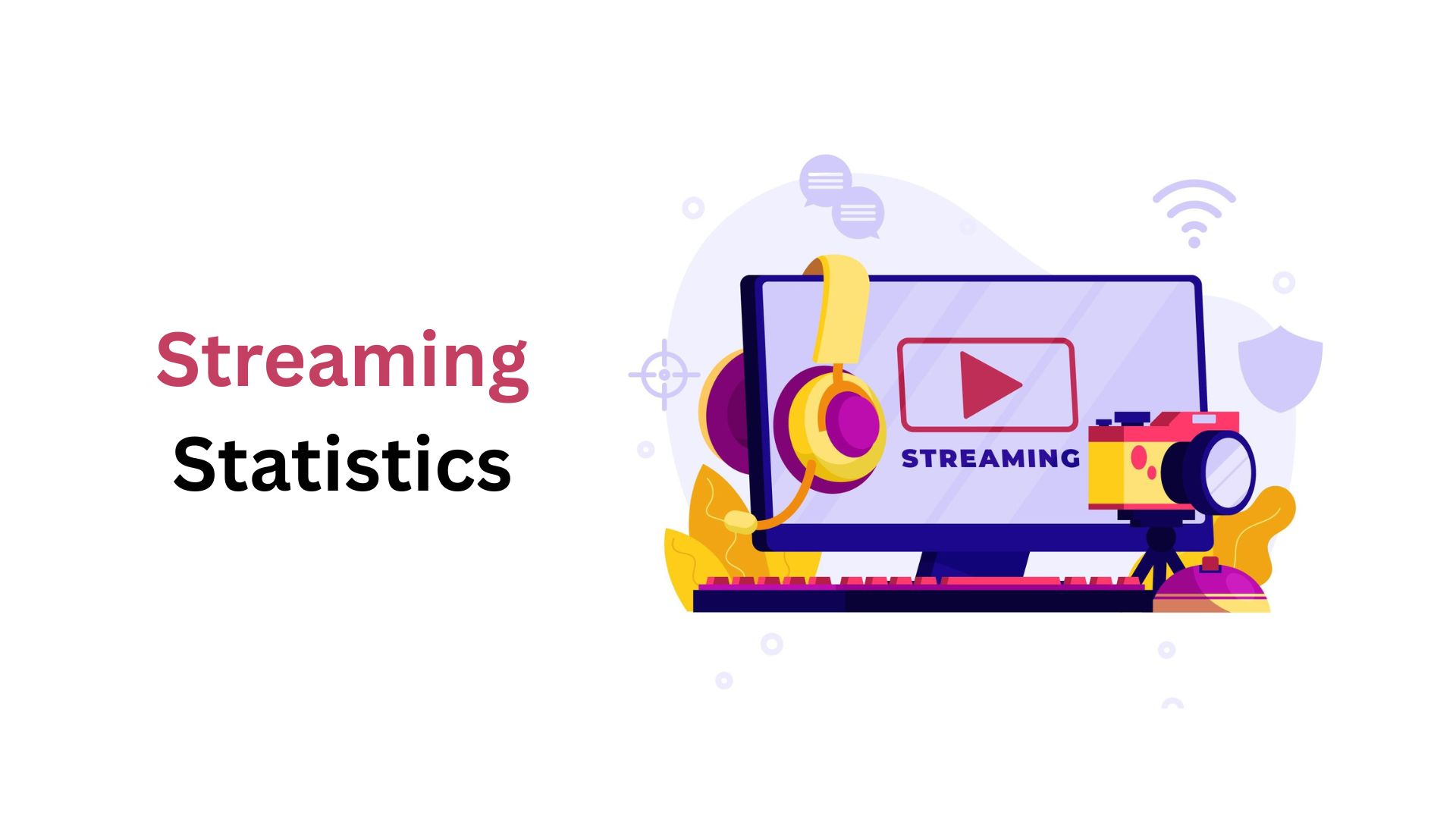 Streaming
Statistics

STREAMING